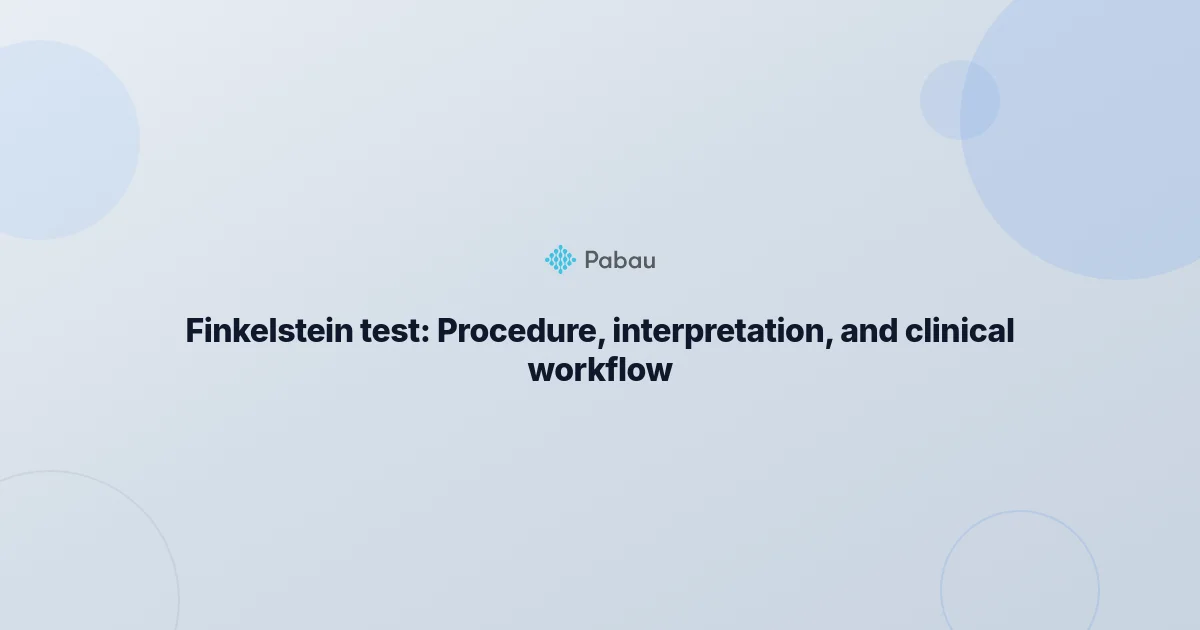 Pabau

Finkelstein test: Procedure, interpretation, and clinical workflow